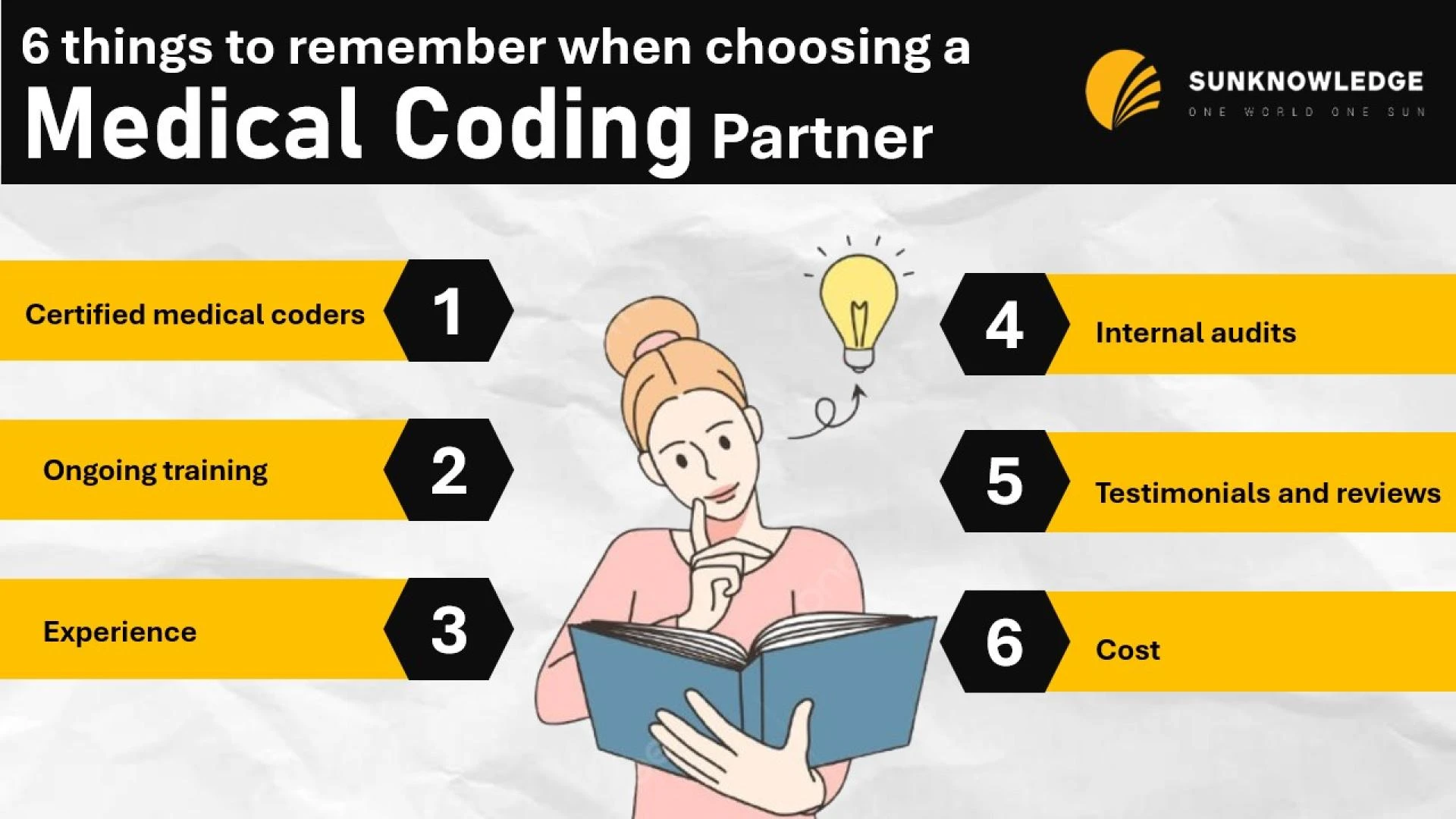 6 things to remember when choosing a Medical Coding Partner

SUNKNOWLEDGE
ONE WORLD ONE SUN

Certified medical coders 1

Ongoing training 2

Experience 3

4 Internal audits

5 Testimonials and reviews

6 Cost